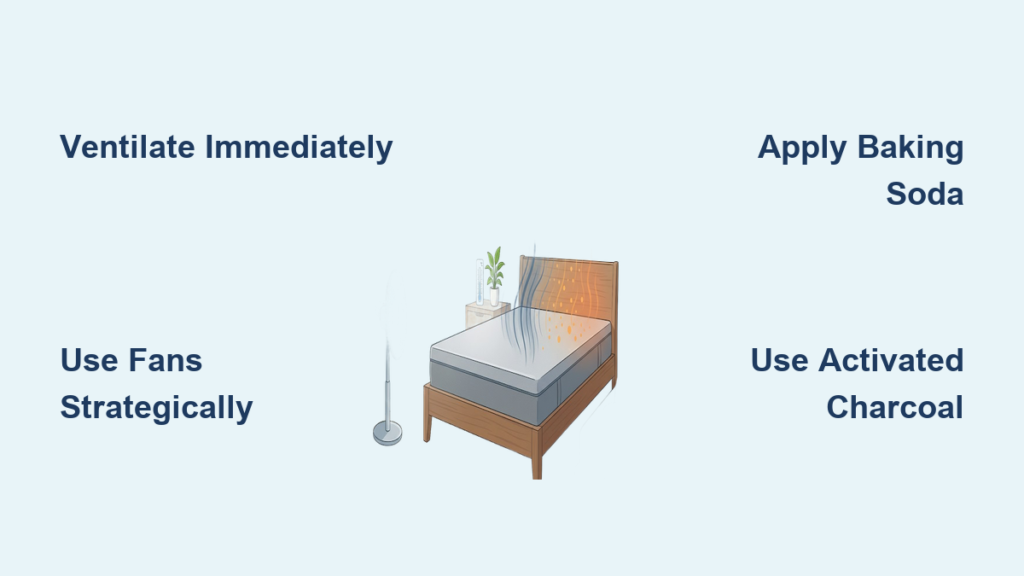 Ventilate Immediately

Apply Baking Soda

Use Fans Strategically

Use Activated Charcoal